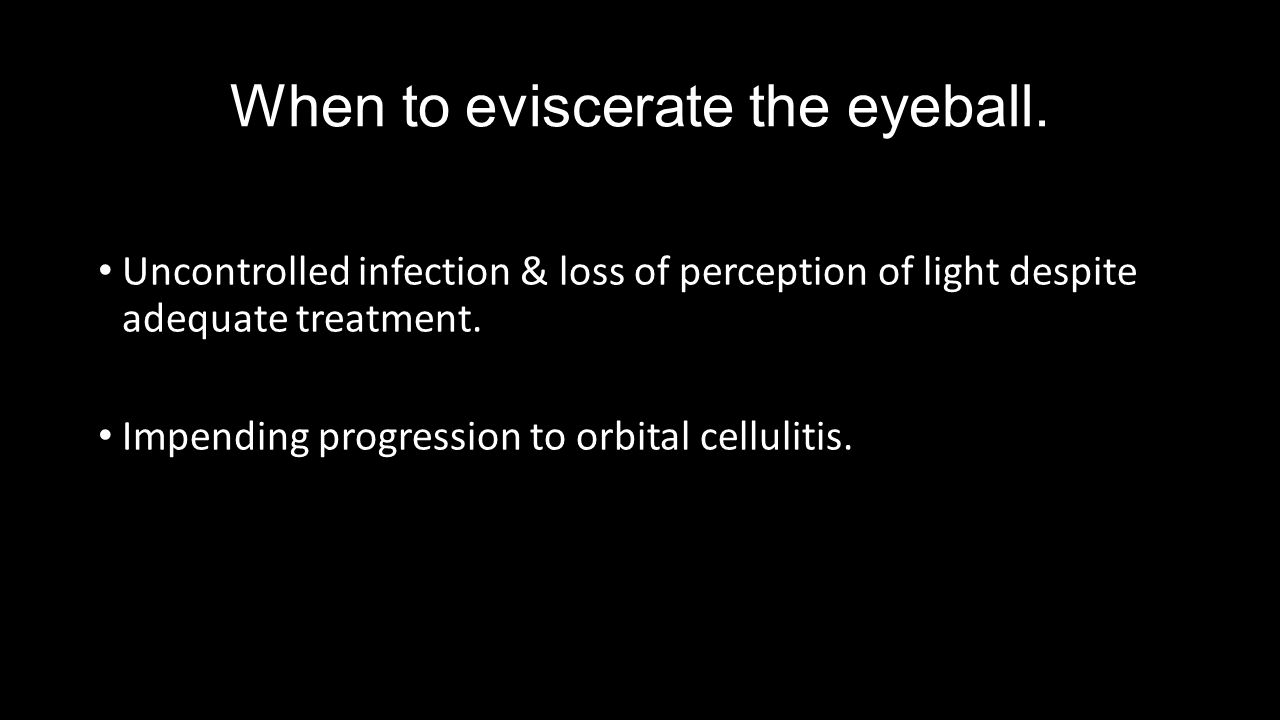 When to eviscerate the eyeball.

• Uncontrolled infection & loss of perception of light despite adequate treatment.

• Impending progression to orbital cellulitis.